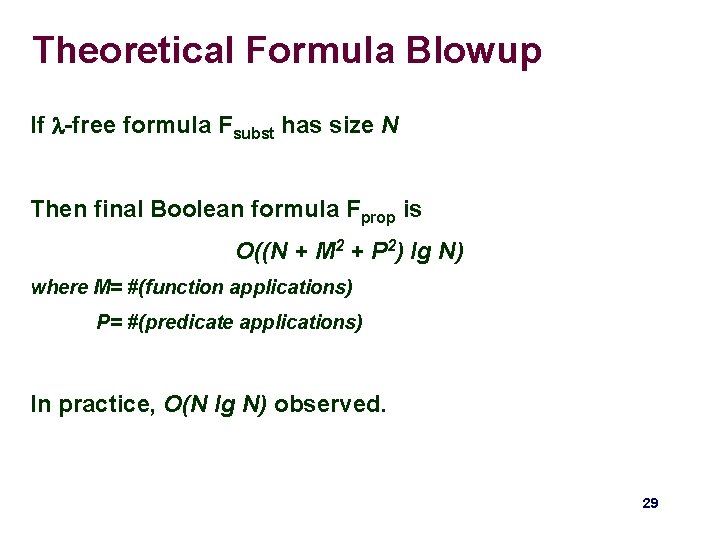 Theoretical Formula Blowup

If $\lambda$-free formula $F_{subst}$ has size $N$

Then final Boolean formula $F_{prop}$ is

$O((N + M^2 + P^2) \lg N)$

where $M$= #(function applications)

$P$= #(predicate applications)

In practice, $O(N \lg N)$ observed.

29